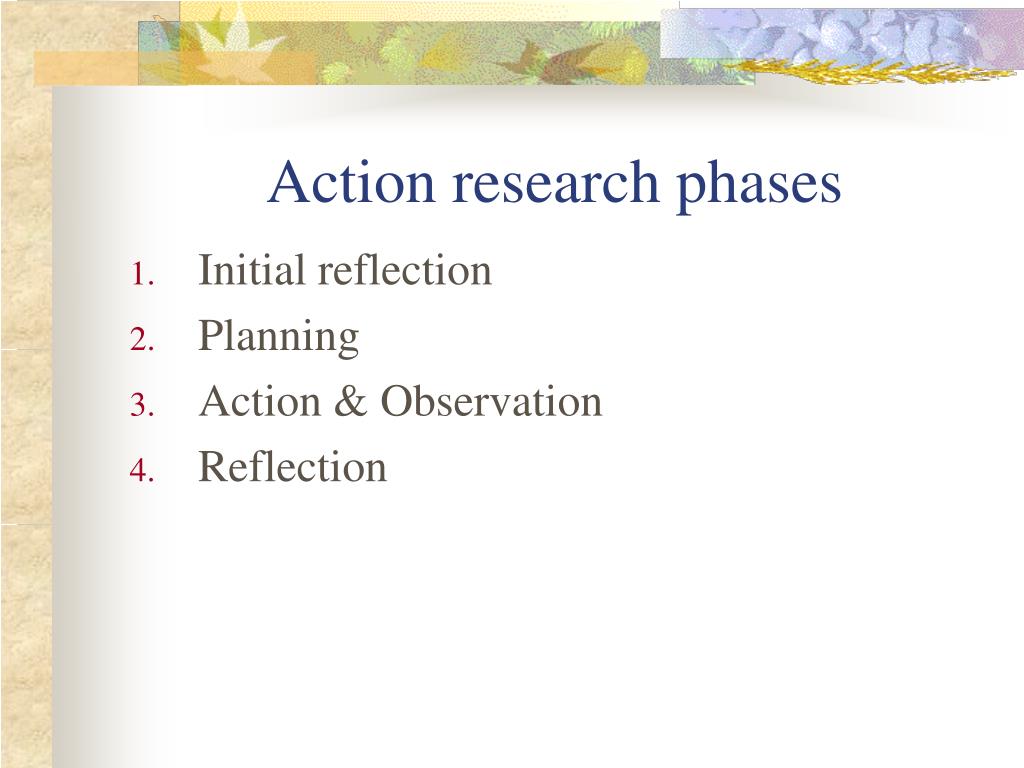 Action research phases

1. Initial reflection
2. Planning
3. Action & Observation
4. Reflection